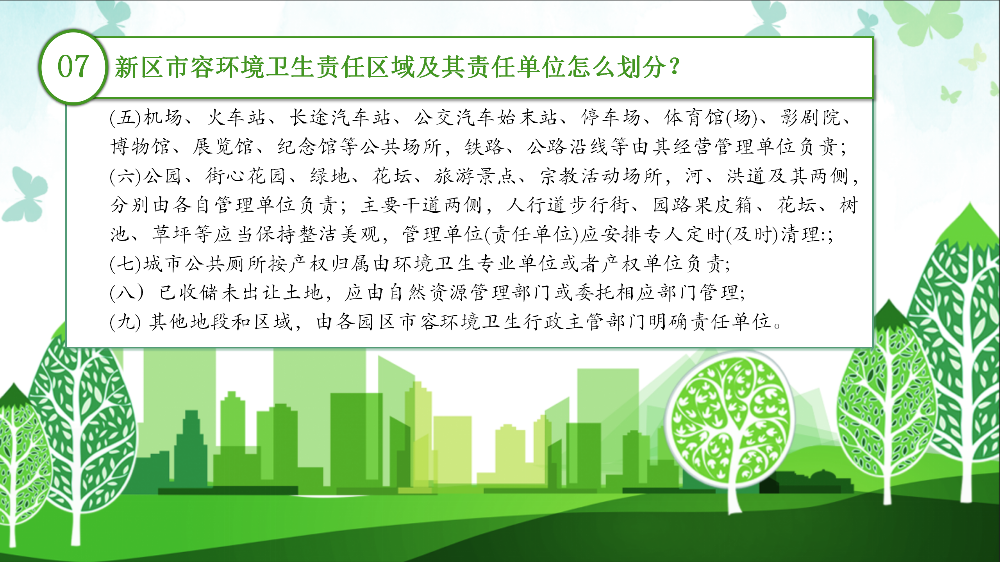 07 新区市容环境卫生责任区域及其责任单位怎么划分？

(五)机场、火车站、长途汽车站、公交汽车始末站、停车场、体育馆(场)、影剧院、博物馆、展览馆、纪念馆等公共场所，铁路、公路沿线等由其经营管理单位负责；

(六)公园、街心花园、绿地、花坛、旅游景点、宗教活动场所，河、洪道及其两侧，分别由各自管理单位负责；主要干道两侧，人行道步行街、园路果皮箱、花坛、树池、草坪等应当保持整洁美观，管理单位(责任单位)应安排专人定时(及时)清理:；

(七)城市公共厕所按产权归属由环境卫生专业单位或者产权单位负责；

(八) 已收储未出让土地，应由自然资源管理部门或委托相应部门管理；

(九) 其他地段和区域，由各园区市容环境卫生行政主管部门明确责任单位。